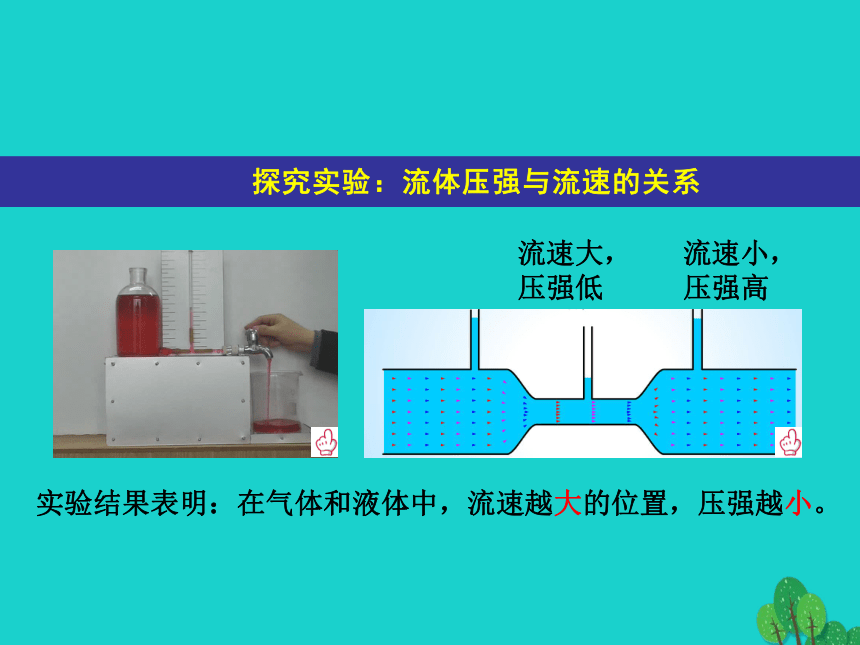 探究实验：流体压强与流速的关系

流速大，
压强低

流速小，
压强高

实验结果表明：在气体和液体中，流速越大的位置，压强越小。